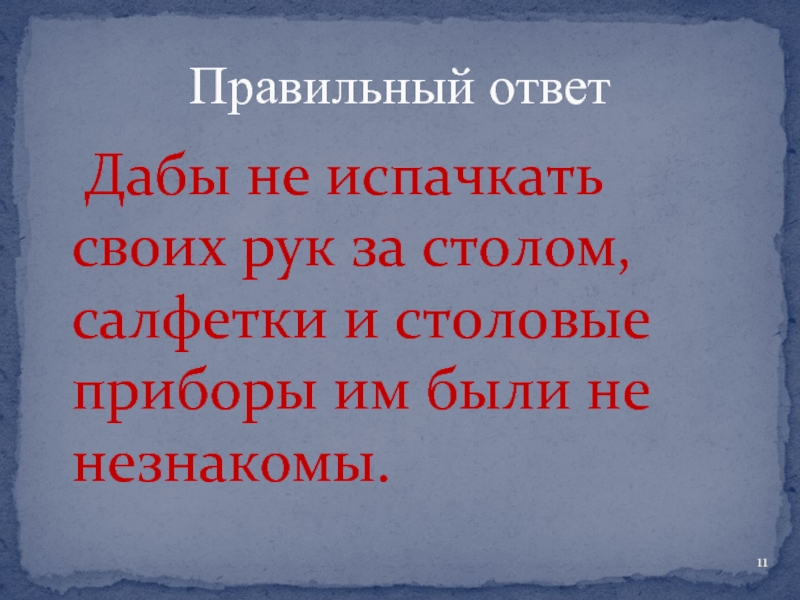 Правильный ответ

Дабы не испачкать своих рук за столом, салфетки и столовые приборы им были не незнакомы.

11